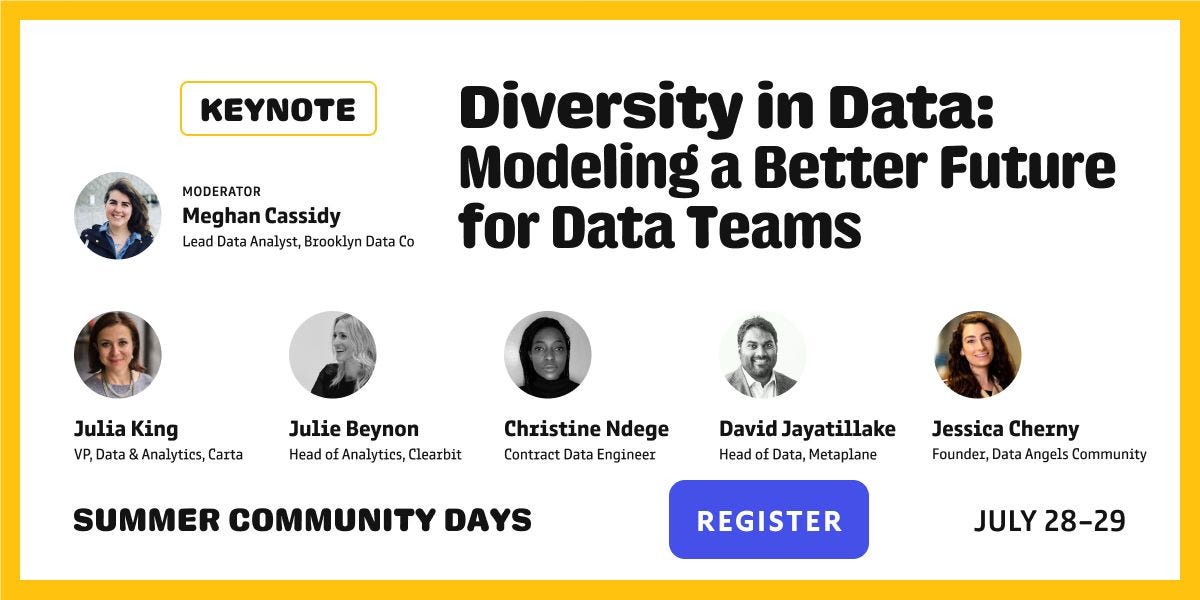 KEYNOTE

Diversity in Data: Modeling a Better Future for Data Teams

MODERATOR
Meghan Cassidy
Lead Data Analyst, Brooklyn Data Co

Julia King
VP, Data & Analytics, Carta

Julie Beynon
Head of Analytics, Clearbit

Christine Ndege
Contract Data Engineer

David Jayatillake
Head of Data, Metaplane

Jessica Cherny
Founder, Data Angels Community

SUMMER COMMUNITY DAYS

REGISTER

JULY 28–29